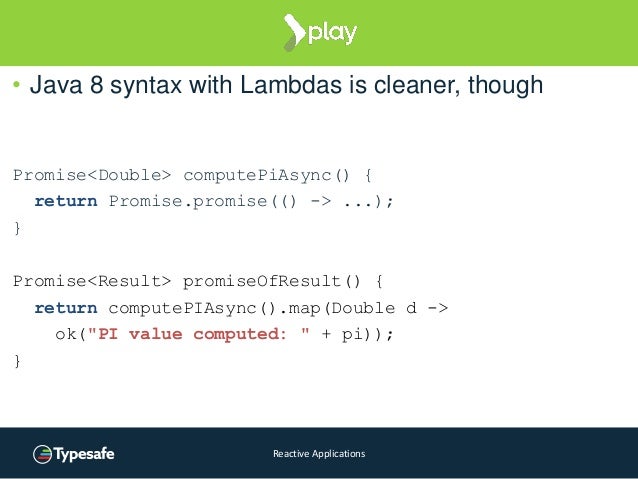 play

• Java 8 syntax with Lambdas is cleaner, though

Promise<Double> computePiAsync() {
  return Promise.promise(() -> ...);
}

Promise<Result> promiseOfResult() {
  return computePIAsync().map(Double d ->
    ok("PI value computed: " + pi));
}

Typesafe

Reactive Applications